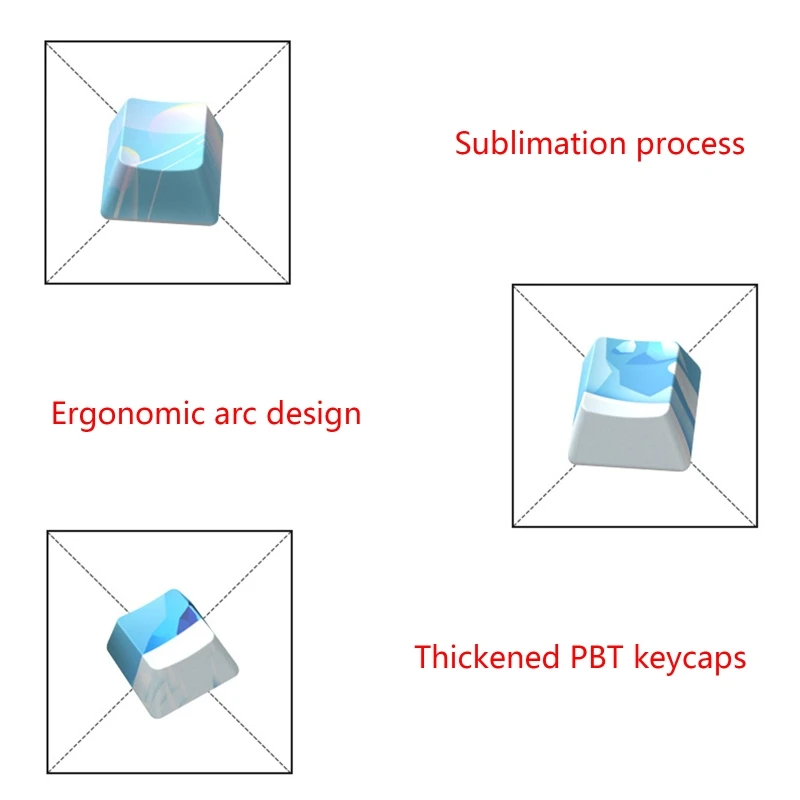 Sublimation process

Ergonomic arc design

Thickened PBT keycaps